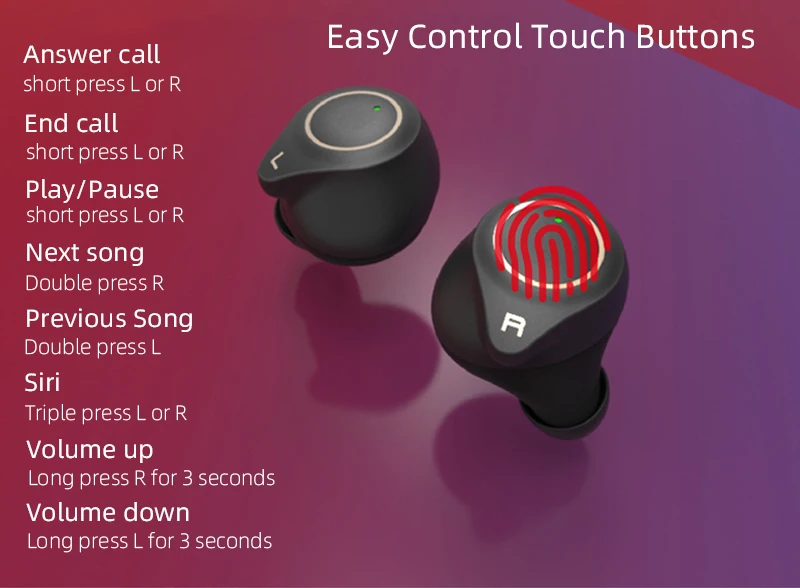 Easy Control Touch Buttons

Answer call
short press L or R

End call
short press L or R

Play/Pause
short press L or R

Next song
Double press R

Previous Song
Double press L

Siri
Triple press L or R

Volume up
Long press R for 3 seconds

Volume down
Long press L for 3 seconds

L

R